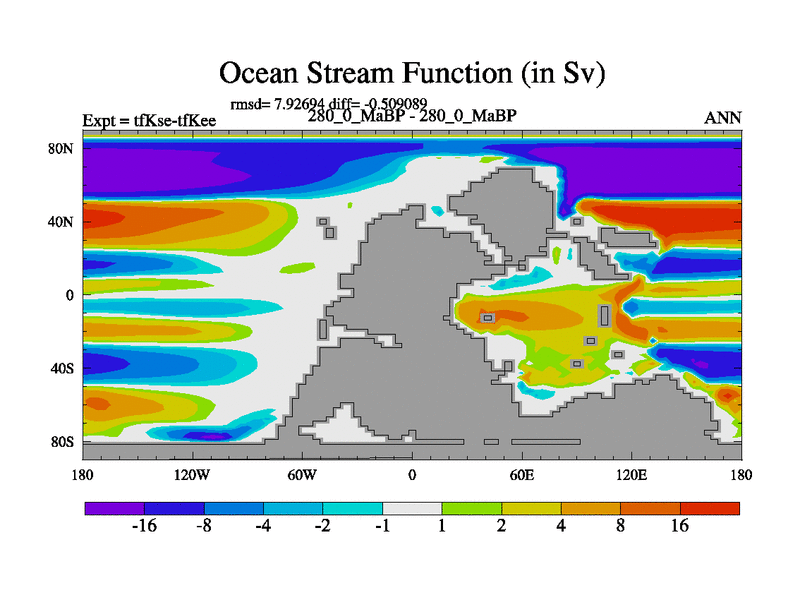 Ocean Stream Function (in Sv)

rmsd= 7.92694 diff= -0.509089

Expt = tfKse-tfKee

280_0_MaBP - 280_0_MaBP

ANN

80N
40N
0
40S
80S

180
120W
60W
0
60E
120E
180

-16
-8
-4
-2
-1
1
2
4
8
16